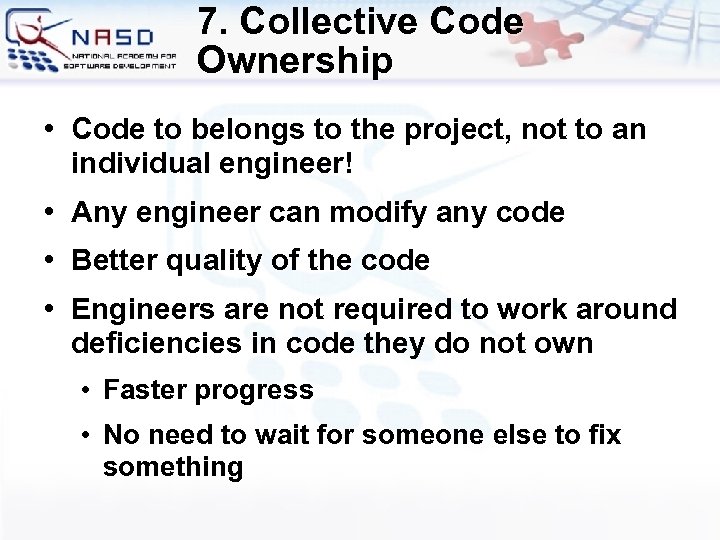 NASD
NATIONAL ACADEMY FOR SOFTWARE DEVELOPMENT

7. Collective Code Ownership

• Code to belongs to the project, not to an individual engineer!

• Any engineer can modify any code

• Better quality of the code

• Engineers are not required to work around deficiencies in code they do not own

• Faster progress

• No need to wait for someone else to fix something